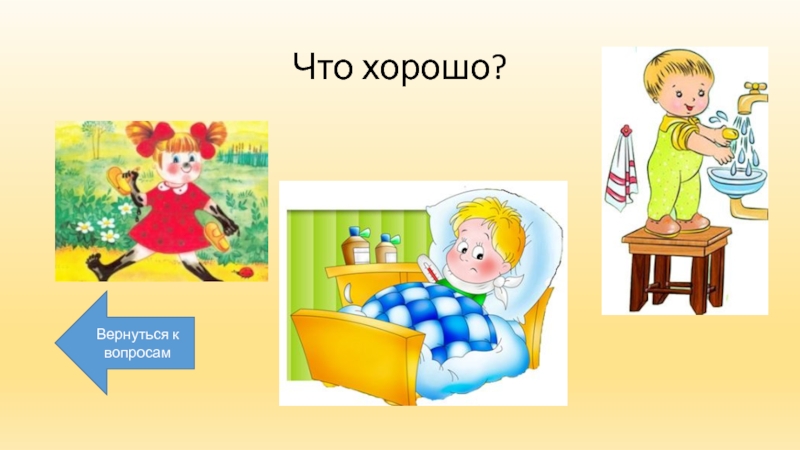 Что хорошо?

Вернуться к вопросам